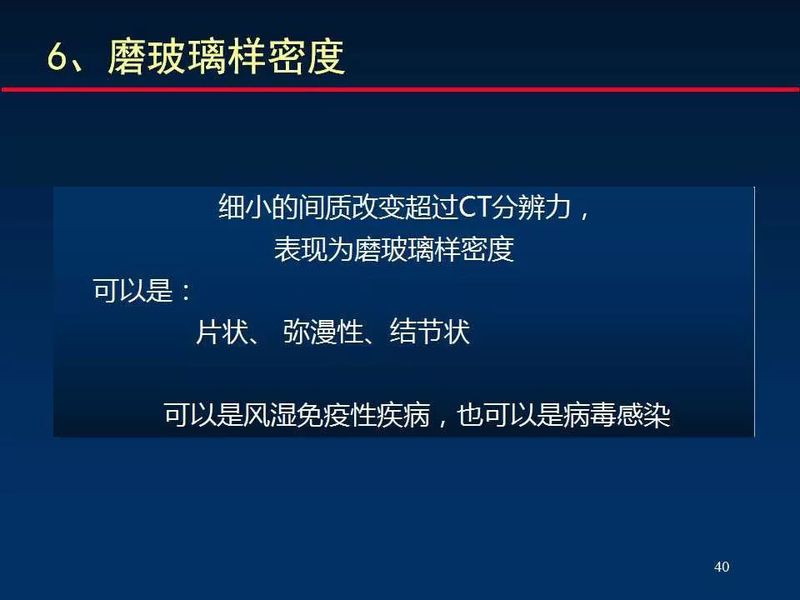 6、磨玻璃样密度

细小的间质改变超过CT分辨力，
表现为磨玻璃样密度

可以是：

片状、 弥漫性、结节状

可以是风湿免疫性疾病，也可以是病毒感染

40